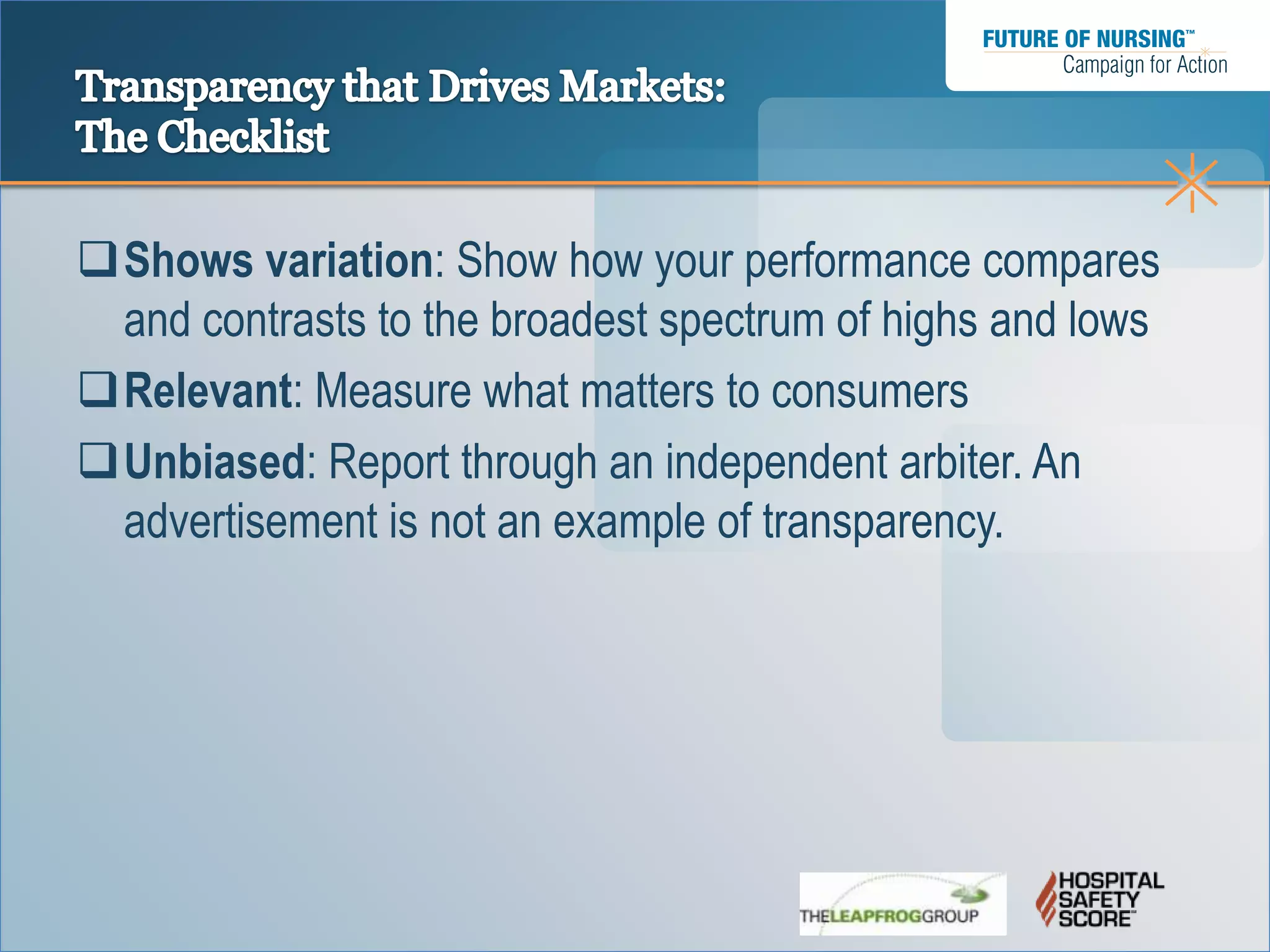 FUTURE OF NURSING™
Campaign for Action

Transparency that Drives Markets:
The Checklist

❑ Shows variation: Show how your performance compares and contrasts to the broadest spectrum of highs and lows

❑ Relevant: Measure what matters to consumers

❑ Unbiased: Report through an independent arbiter. An advertisement is not an example of transparency.

THELEAPFROGGROUP

HOSPITAL SAFETY SCORE™